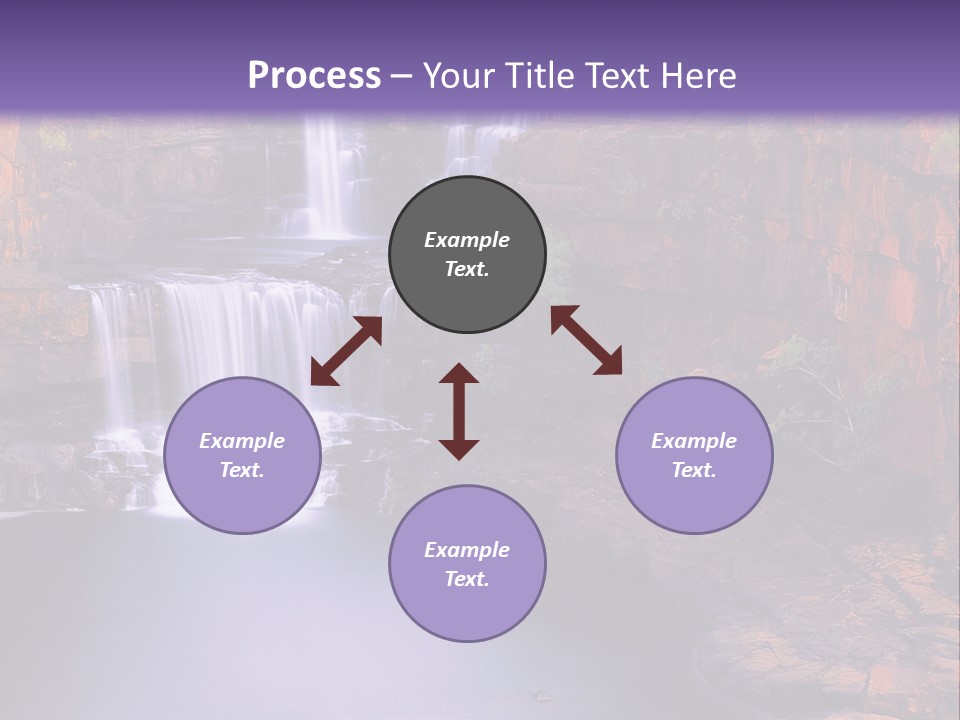 Process – Your Title Text Here

Example Text.

Example Text.

Example Text.

Example Text.